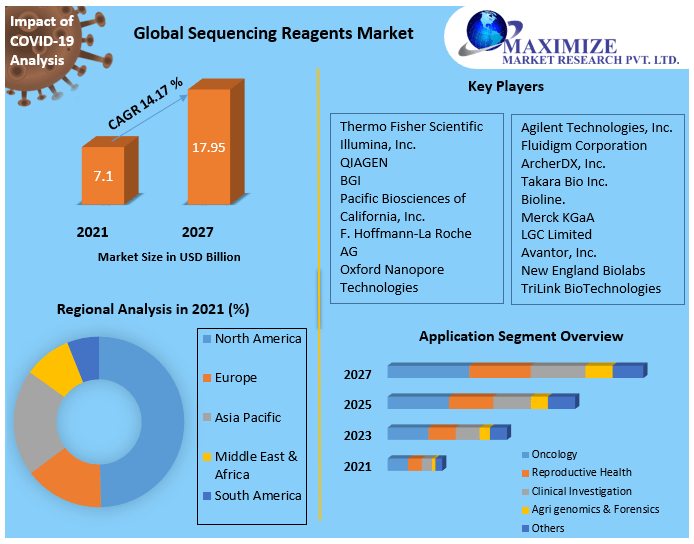 Impact of COVID-19 Analysis

Global Sequencing Reagents Market

MAXIMIZE MARKET RESEARCH PVT. LTD.

CAGR 14.17 %

7.1

17.95

2021

2027

Market Size in USD Billion

Key Players

Thermo Fisher Scientific
Illumina, Inc.
QIAGEN
BGI
Pacific Biosciences of California, Inc.
F. Hoffmann-La Roche AG
Oxford Nanopore Technologies

Agilent Technologies, Inc.
Fluidigm Corporation
ArcherDX, Inc.
Takara Bio Inc.
Bioline.
Merck KGaA
LGC Limited
Avantor, Inc.
New England Biolabs
TriLink BioTechnologies

Regional Analysis in 2021 (%)

North America
Europe
Asia Pacific
Middle East & Africa
South America

Application Segment Overview

2027
2025
2023
2021

Oncology
Reproductive Health
Clinical Investigation
Agri genomics & Forensics
Others